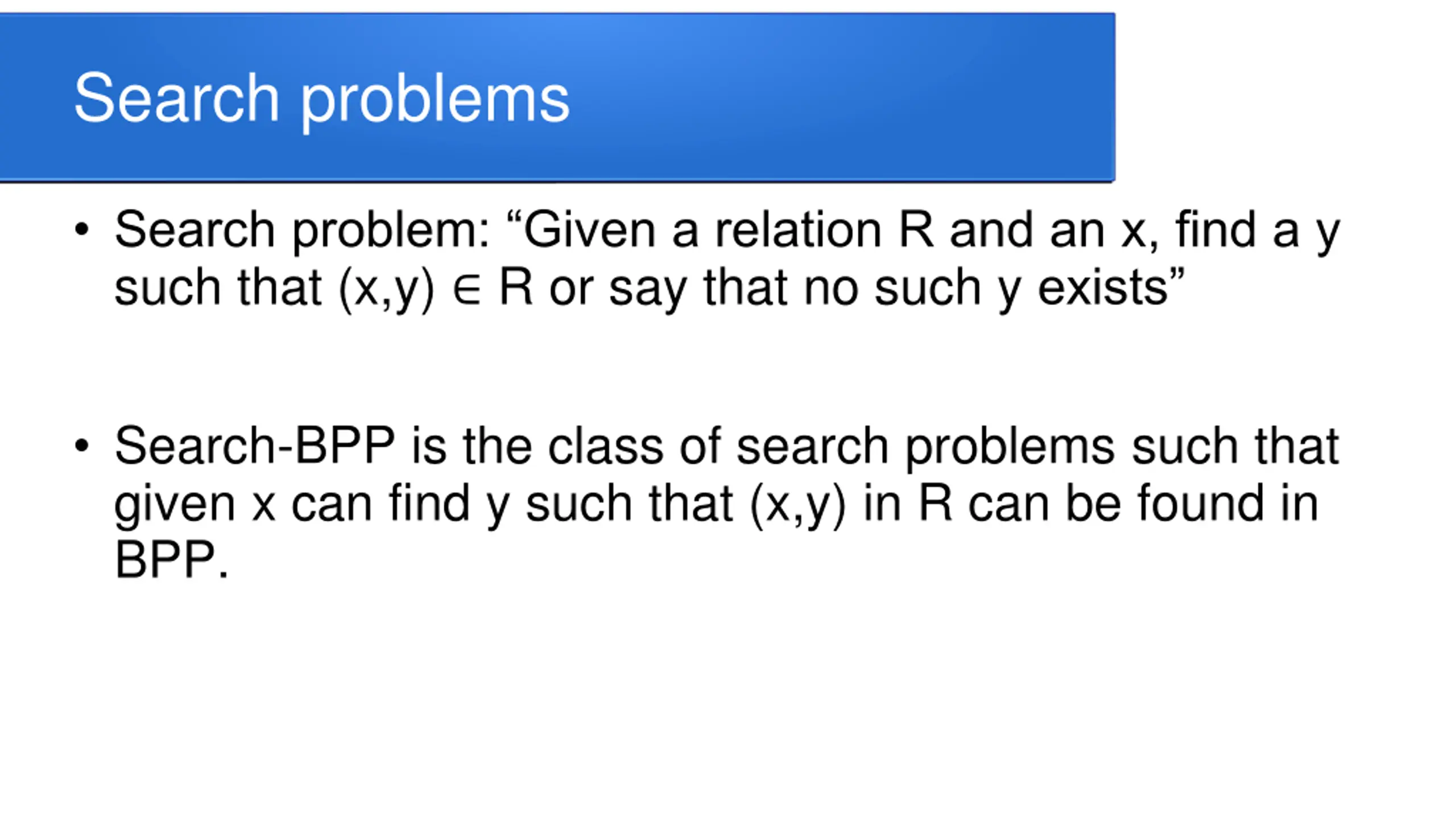 Search problems

• Search problem: “Given a relation R and an x, find a y such that (x,y) ∈ R or say that no such y exists”

• Search-BPP is the class of search problems such that given x can find y such that (x,y) in R can be found in BPP.